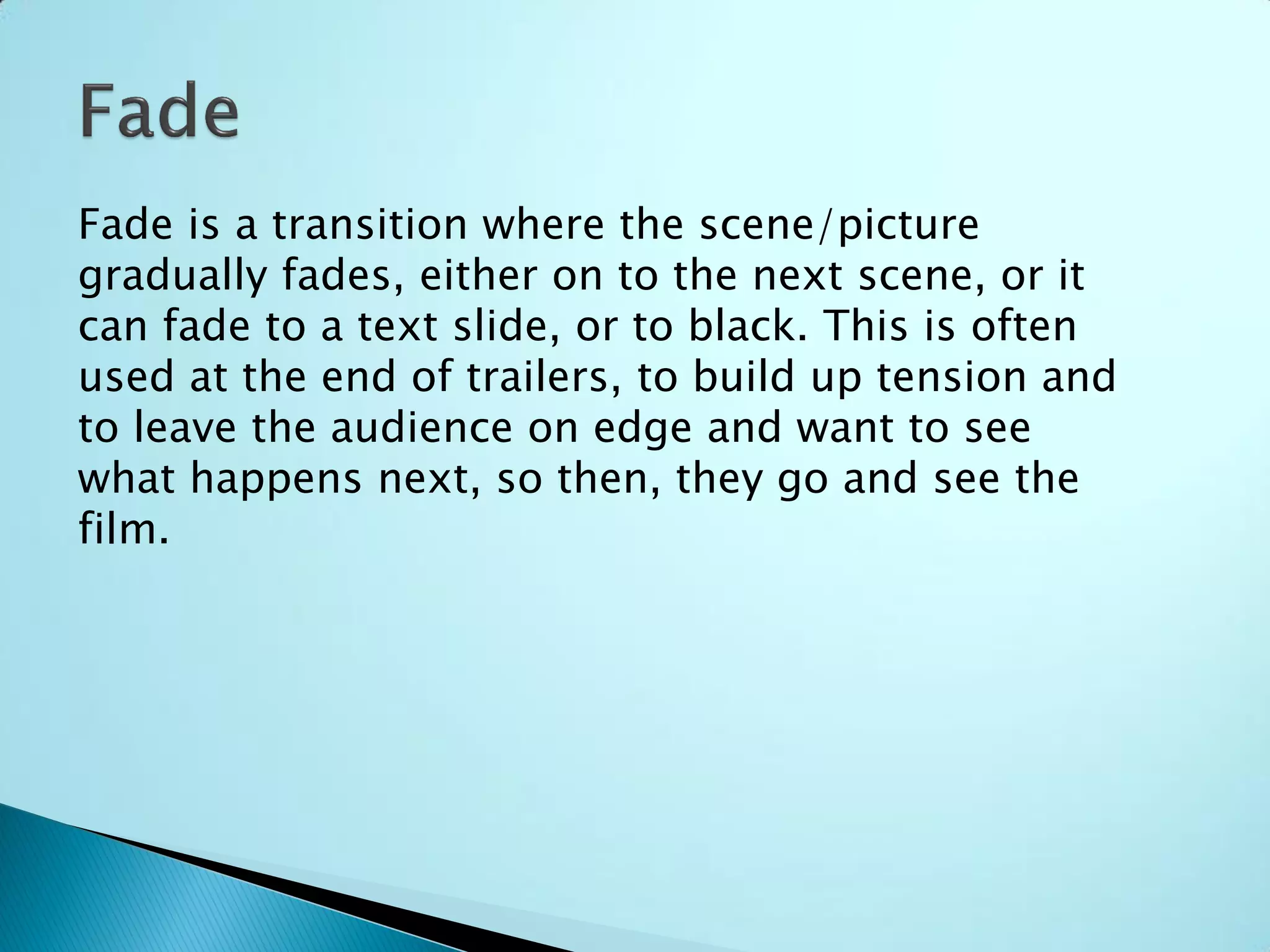 Fade

Fade is a transition where the scene/picture gradually fades, either on to the next scene, or it can fade to a text slide, or to black. This is often used at the end of trailers, to build up tension and to leave the audience on edge and want to see what happens next, so then, they go and see the film.